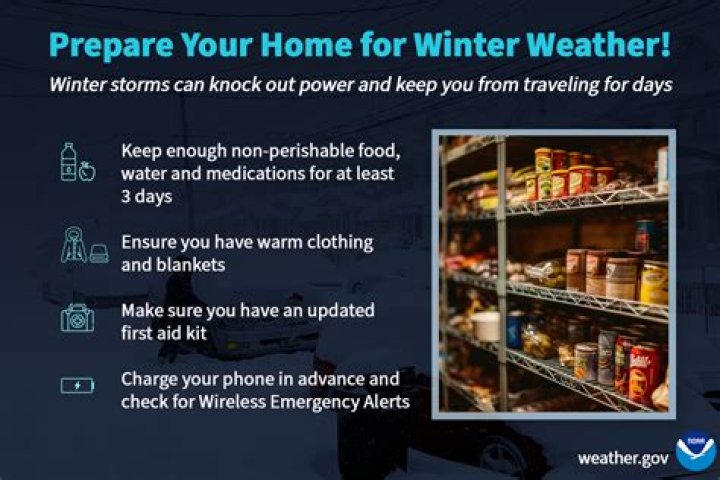 Prepare Your Home for Winter Weather!

Winter storms can knock out power and keep you from traveling for days

Keep enough non-perishable food, water and medications for at least 3 days

Ensure you have warm clothing and blankets

Make sure you have an updated first aid kit

Charge your phone in advance and check for Wireless Emergency Alerts

weather.gov

NOAA